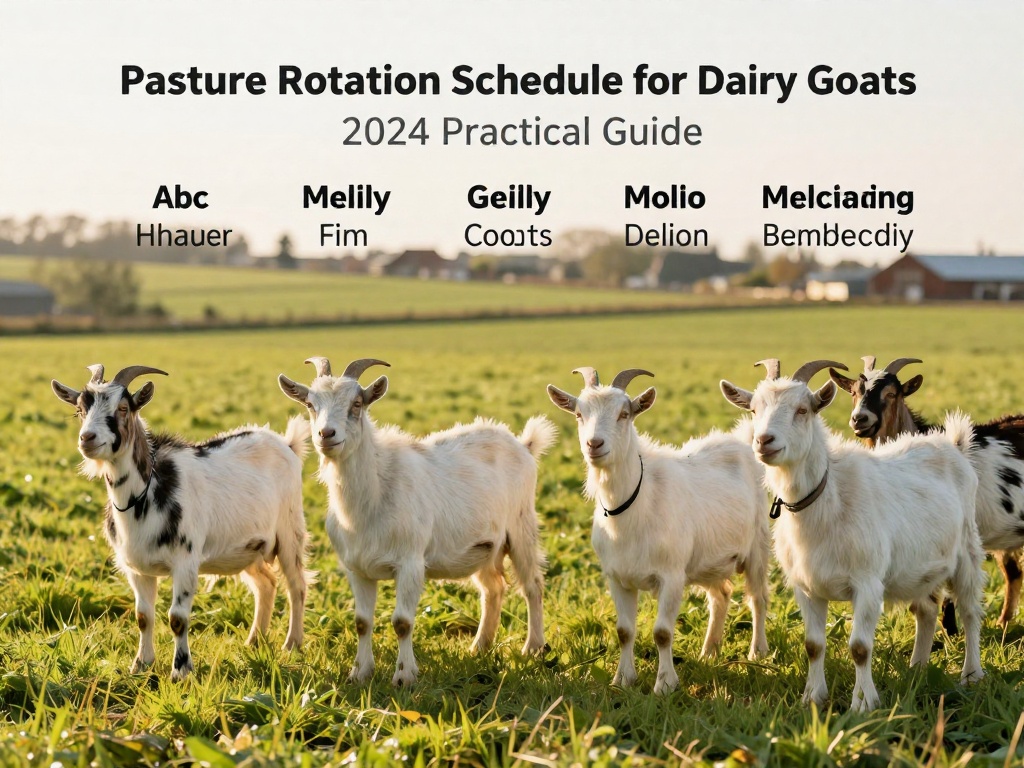 Pasture Rotation Schedule for Dairy Goats
2024 Practical Guide

Abc
Hhauer

Melily
Fim

Geilly
Cooats

Molio
Delion

Melciading
Bembecdiy